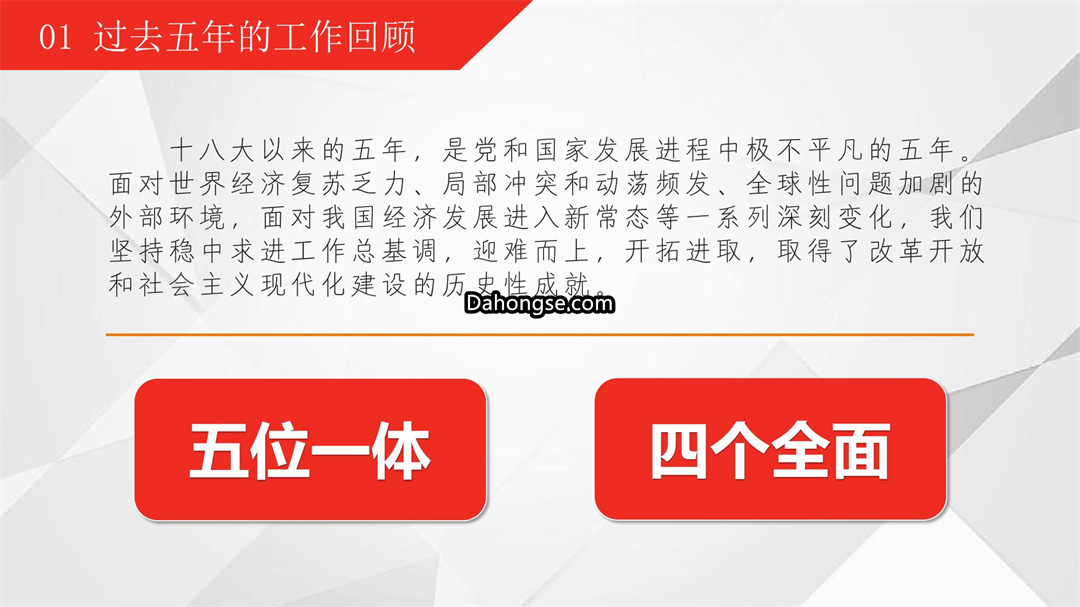 01 过去五年的工作回顾

十八大以来的五年，是党和国家发展进程中极不平凡的五年。面对世界经济复苏乏力、局部冲突和动荡频发、全球性问题加剧的外部环境，面对我国经济发展进入新常态等一系列深刻变化，我们坚持稳中求进工作总基调，迎难而上，开拓进取，取得了改革开放和社会主义现代化建设的历史性成就。

Dahongse.com

五位一体

四个全面